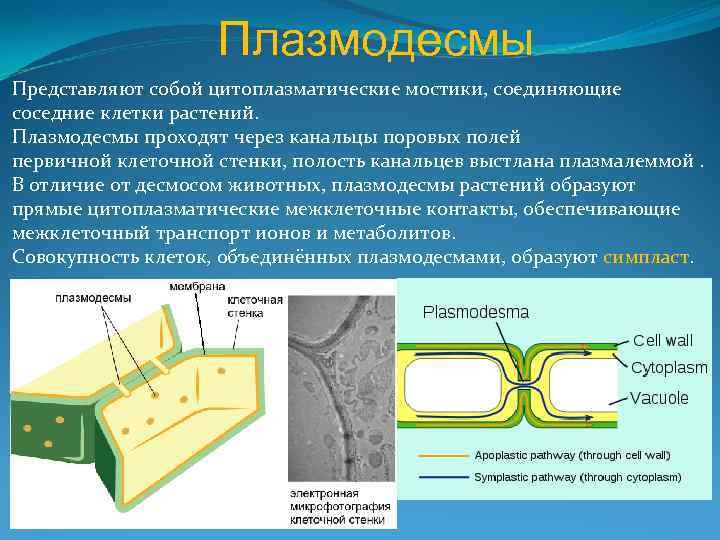 Плазмодесмы

Представляют собой цитоплазматические мостики, соединяющие соседние клетки растений.
Плазмодесмы проходят через канальцы поровых полей первичной клеточной стенки, полость канальцев выстлана плазмалеммой .
В отличие от десмосом животных, плазмодесмы растений образуют прямые цитоплазматические межклеточные контакты, обеспечивающие межклеточный транспорт ионов и метаболитов.
Совокупность клеток, объединённых плазмодесмами, образуют симпласт.

плазмодесмы
мембрана
клеточная стенка

электронная микрофотография клеточной стенки

Plasmodesma
Cell wall
Cytoplasm
Vacuole
Apoplastic pathway (through cell wall)
Symplastic pathway (through cytoplasm)